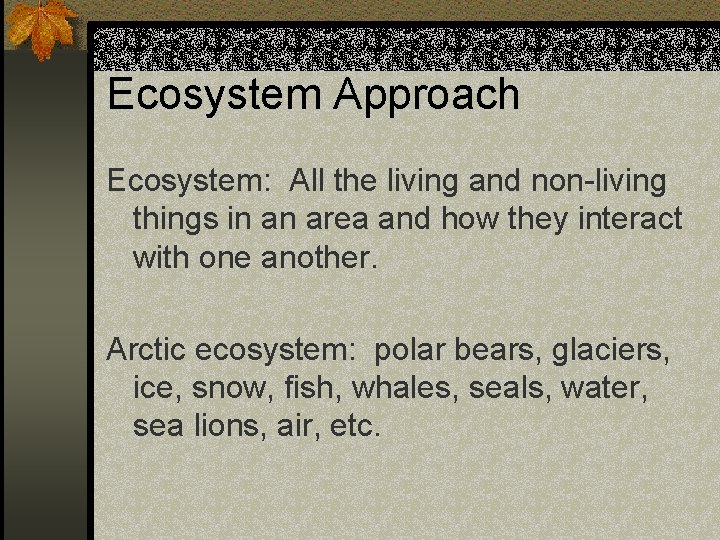 Ecosystem Approach

Ecosystem: All the living and non-living things in an area and how they interact with one another.

Arctic ecosystem: polar bears, glaciers, ice, snow, fish, whales, seals, water, sea lions, air, etc.